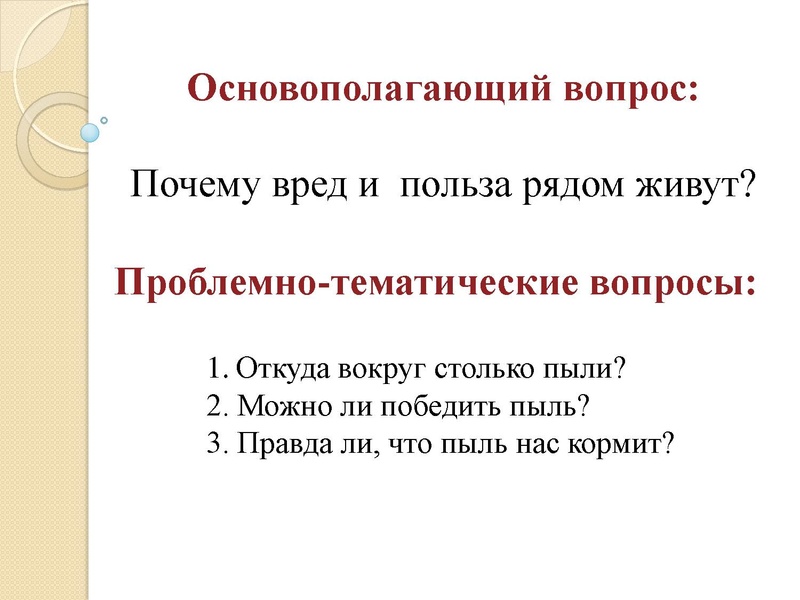 Основополагающий вопрос:

Почему вред и польза рядом живут?

Проблемно-тематические вопросы:

1. Откуда вокруг столько пыли?
2. Можно ли победить пыль?
3. Правда ли, что пыль нас кормит?